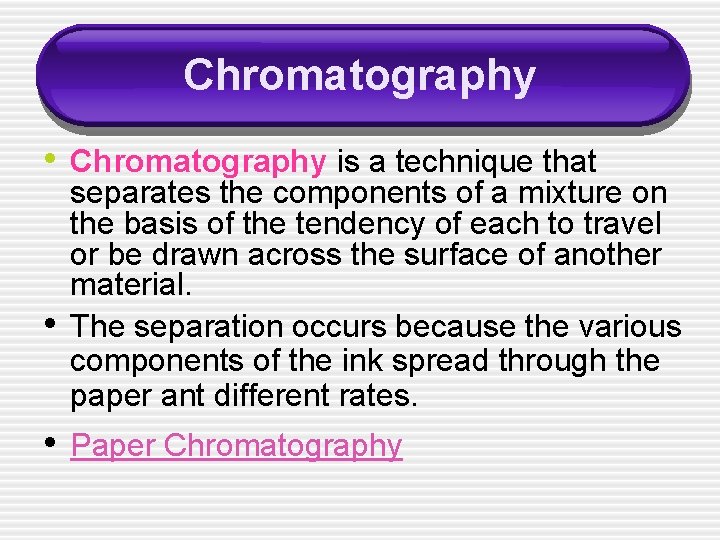 Chromatography

• Chromatography is a technique that separates the components of a mixture on the basis of the tendency of each to travel or be drawn across the surface of another material.

• The separation occurs because the various components of the ink spread through the paper ant different rates.

• Paper Chromatography